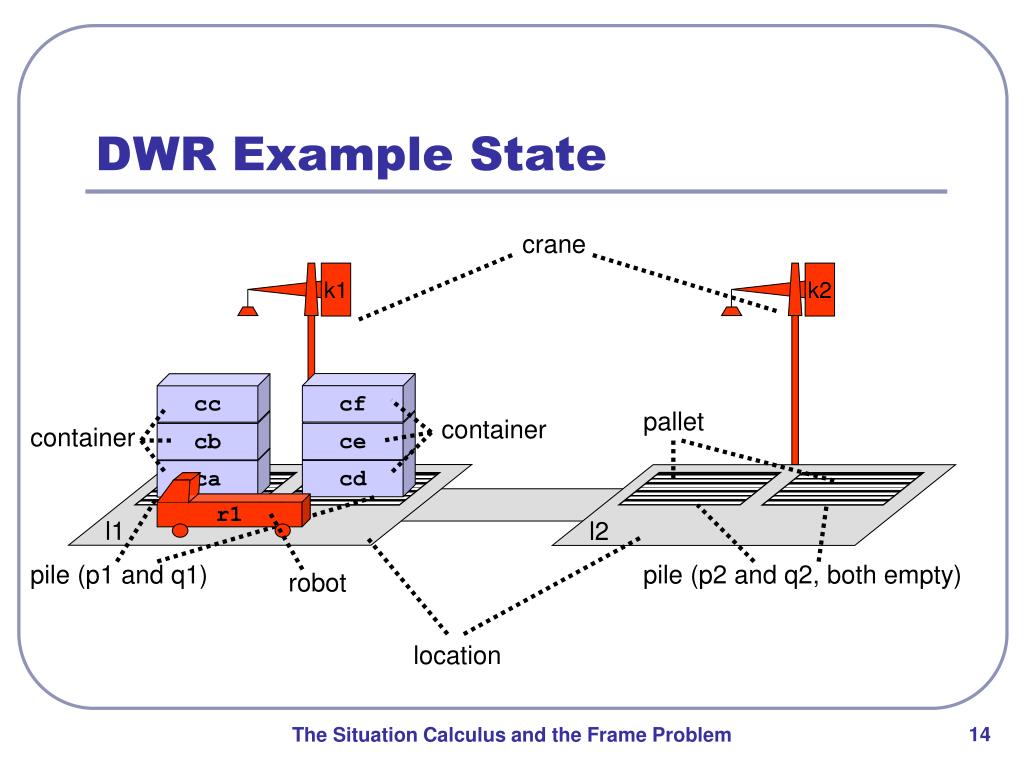 DWR Example State

crane

k1

k2

cc

cb

ca

cf

ce

cd

container

container

pallet

r1

l1

l2

pile (p1 and q1)

robot

pile (p2 and q2, both empty)

location

The Situation Calculus and the Frame Problem

14